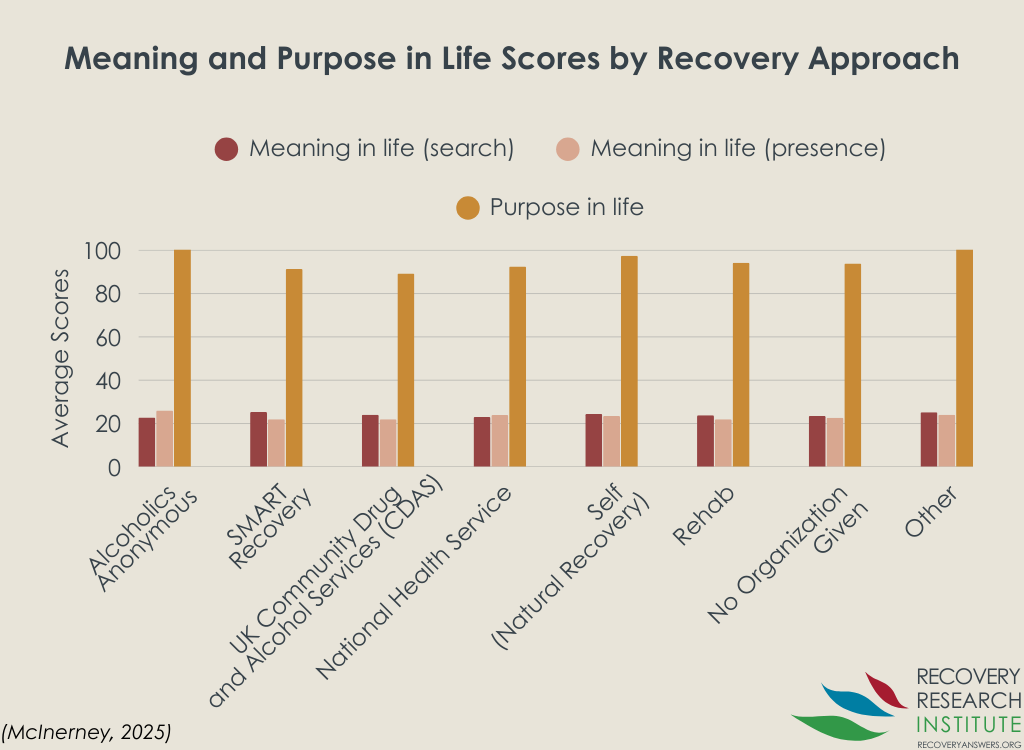 Meaning and Purpose in Life Scores by Recovery Approach

Meaning in life (search)
Meaning in life (presence)
Purpose in life

Average Scores

100
80
60
40
20
0

Alcoholics Anonymous
SMART Recovery
UK Community Drug and Alcohol Services (CDAS)
National Health Service
Self (Natural Recovery)
Rehab
No Organization Given
Other

(McInerney, 2025)

RECOVERY RESEARCH INSTITUTE
RECOVERYANSWERS.ORG